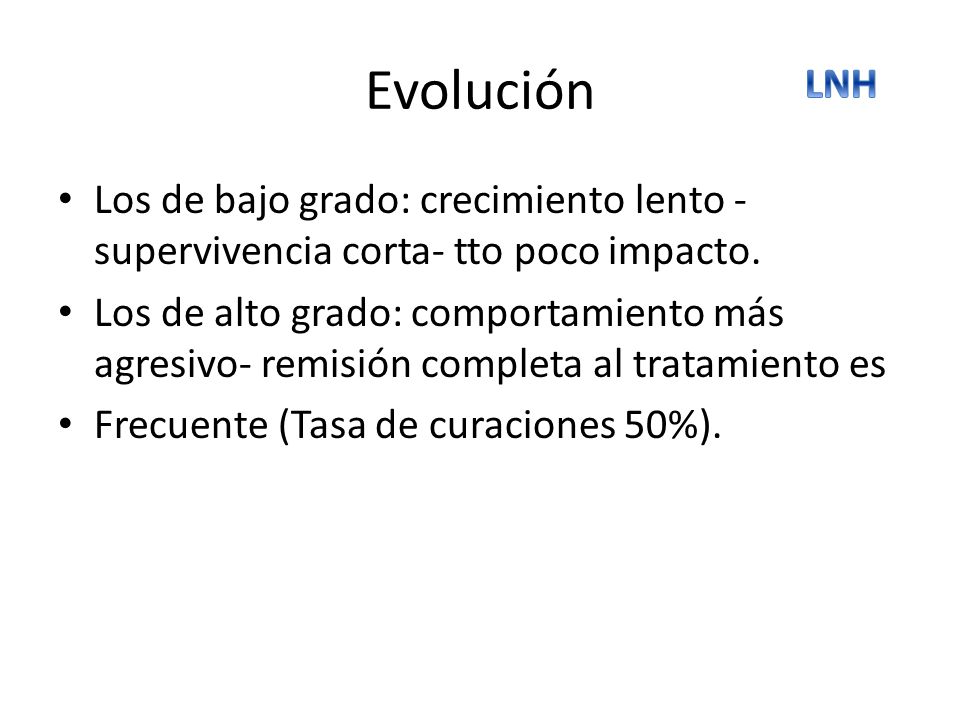 Evolución

LNH

• Los de bajo grado: crecimiento lento - supervivencia corta- tto poco impacto.
• Los de alto grado: comportamiento más agresivo- remisión completa al tratamiento es
• Frecuente (Tasa de curaciones 50%).